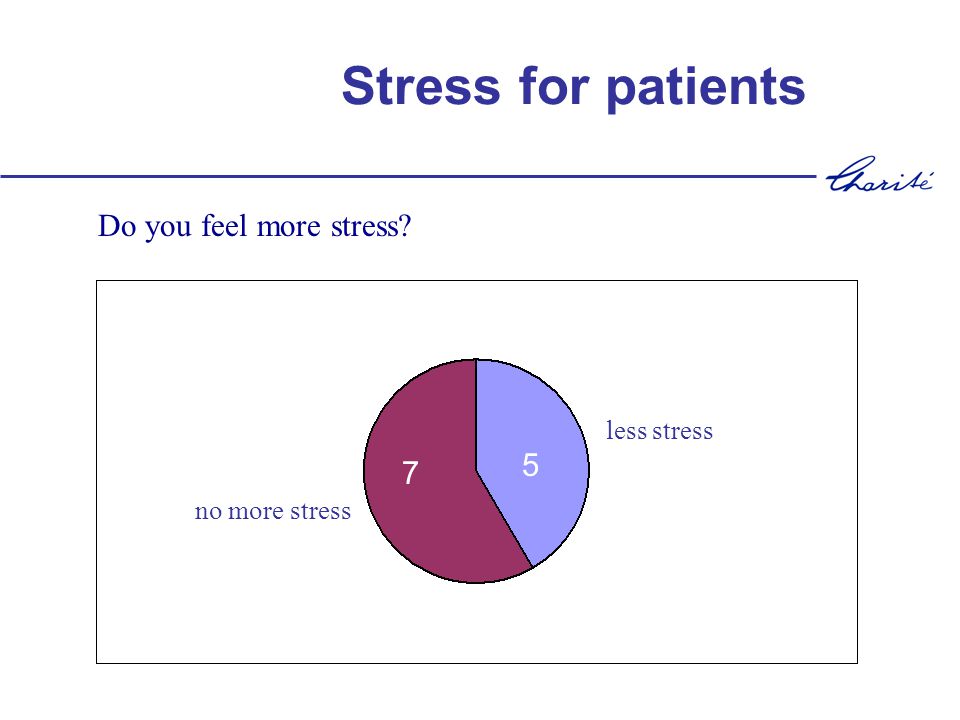 Stress for patients

Charité

Do you feel more stress?

less stress

5

7

no more stress